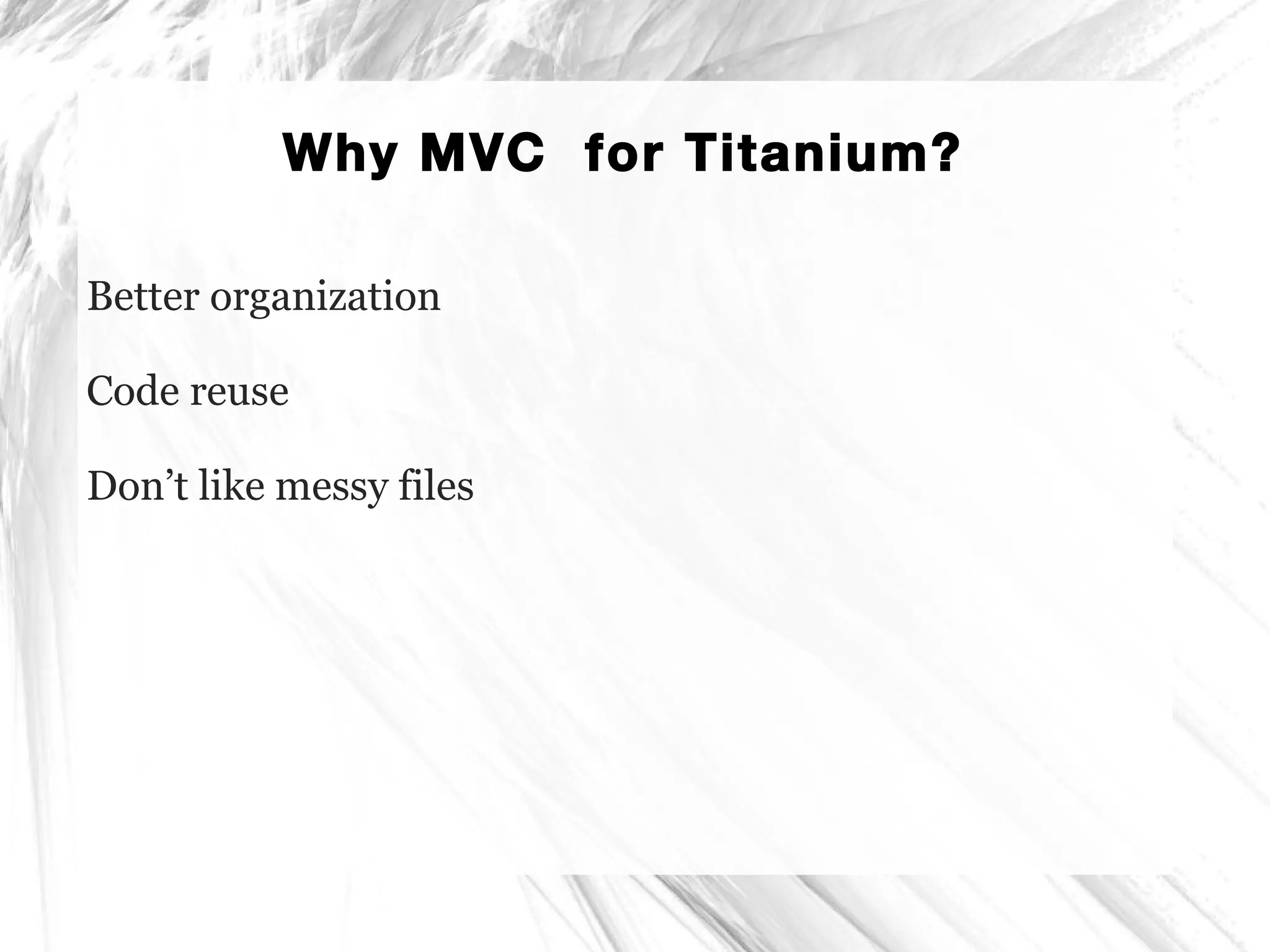 Why MVC  for Titanium?

Better organization

Code reuse

Don’t like messy files